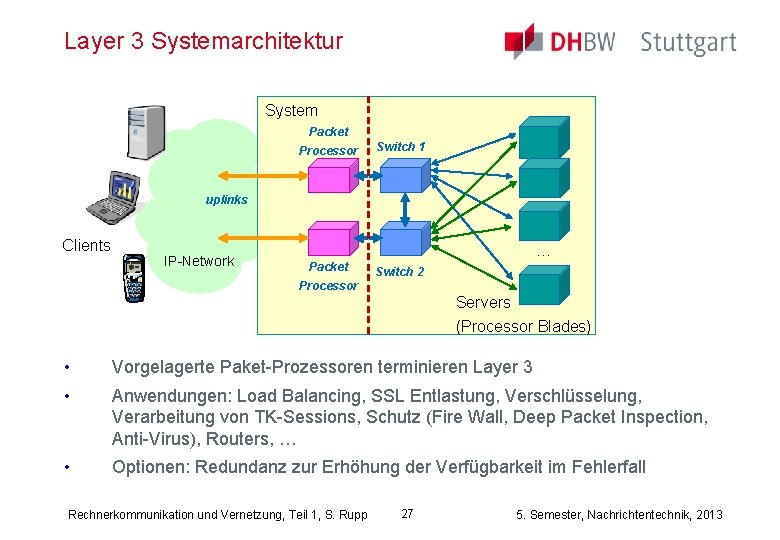 Layer 3 Systemarchitektur

DHBW Stuttgart

System

Packet Processor

Switch 1

uplinks

Clients

IP-Network

Packet Processor

Switch 2

...

Servers
(Processor Blades)

• Vorgelagerte Paket-Prozessoren terminieren Layer 3

• Anwendungen: Load Balancing, SSL Entlastung, Verschlüsselung, Verarbeitung von TK-Sessions, Schutz (Fire Wall, Deep Packet Inspection, Anti-Virus), Routers, …

• Optionen: Redundanz zur Erhöhung der Verfügbarkeit im Fehlerfall

Rechnerkommunikation und Vernetzung, Teil 1, S. Rupp 27 5. Semester, Nachrichtentechnik, 2013